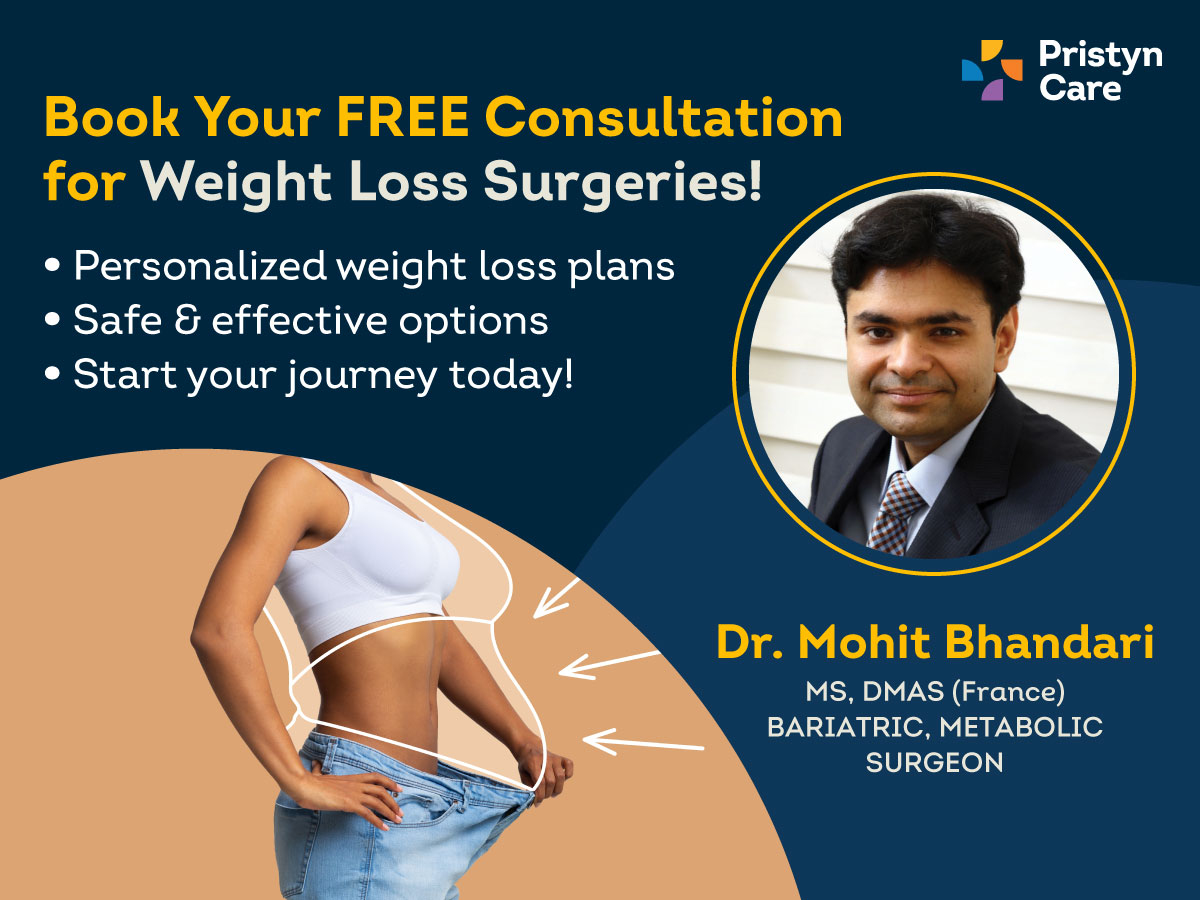 Pristyn Care

Book Your FREE Consultation for Weight Loss Surgeries!

• Personalized weight loss plans
• Safe & effective options
• Start your journey today!

Dr. Mohit Bhandari
MS, DMAS (France)
BARIATRIC, METABOLIC SURGEON